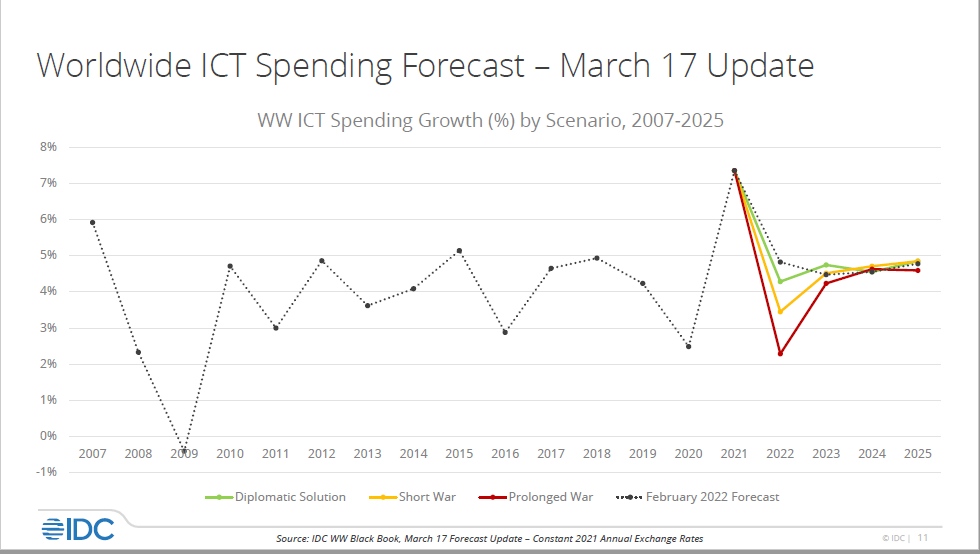 Worldwide ICT Spending Forecast – March 17 Update

WW ICT Spending Growth (%) by Scenario, 2007-2025

8%
7%
6%
5%
4%
3%
2%
1%
0%
-1%

2007 2008 2009 2010 2011 2012 2013 2014 2015 2016 2017 2018 2019 2020 2021 2022 2023 2024 2025

Diplomatic Solution
Short War
Prolonged War
February 2022 Forecast

IDC

Source: IDC WW Black Book, March 17 Forecast Update – Constant 2021 Annual Exchange Rates

© IDC | 11